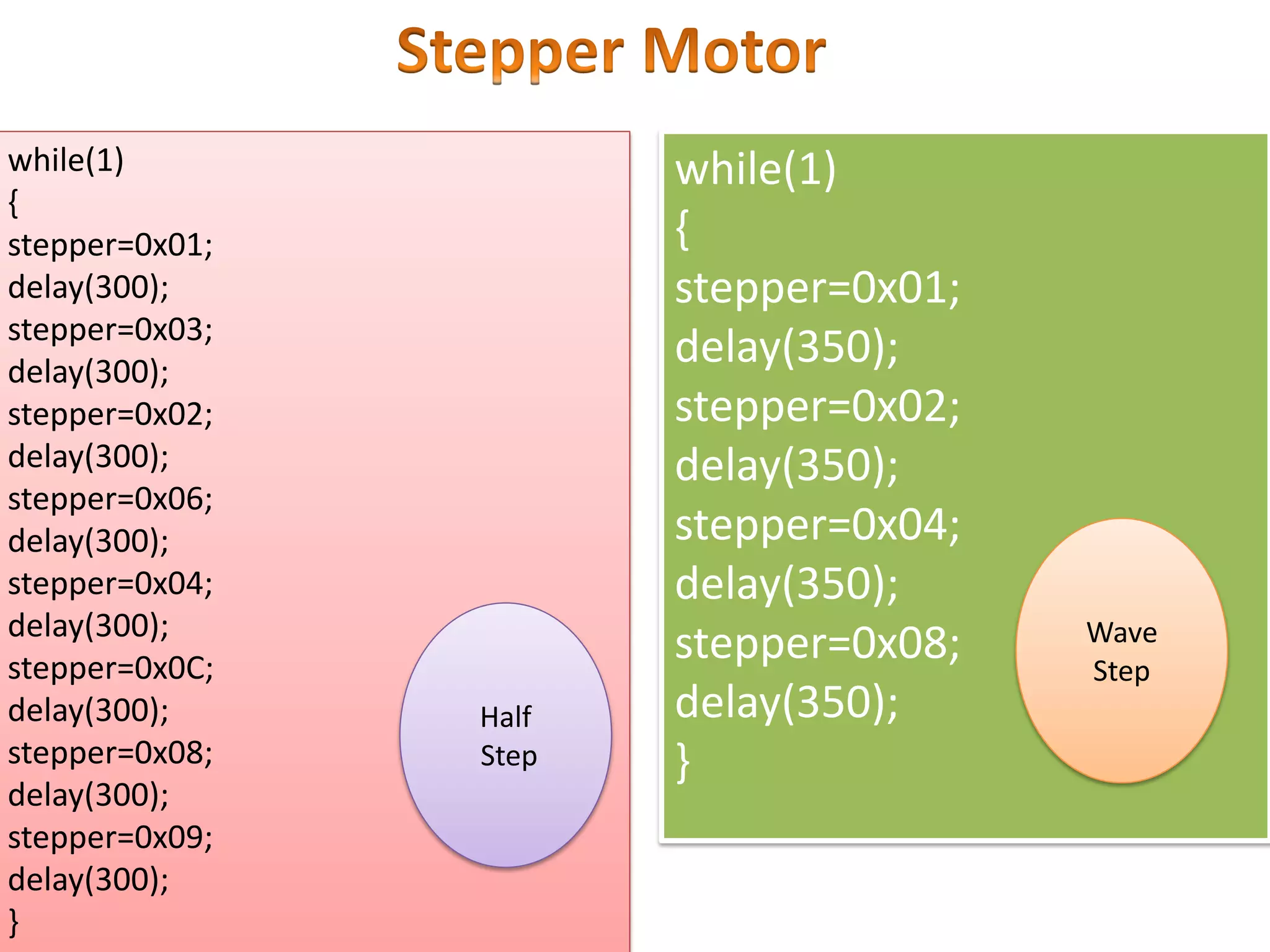 Stepper Motor

while(1)
{
stepper=0x01;
delay(300);
stepper=0x03;
delay(300);
stepper=0x02;
delay(300);
stepper=0x06;
delay(300);
stepper=0x04;
delay(300);
stepper=0x0C;
delay(300);
stepper=0x08;
delay(300);
stepper=0x09;
delay(300);
}

Half Step

while(1)
{
stepper=0x01;
delay(350);
stepper=0x02;
delay(350);
stepper=0x04;
delay(350);
stepper=0x08;
delay(350);
}

Wave Step